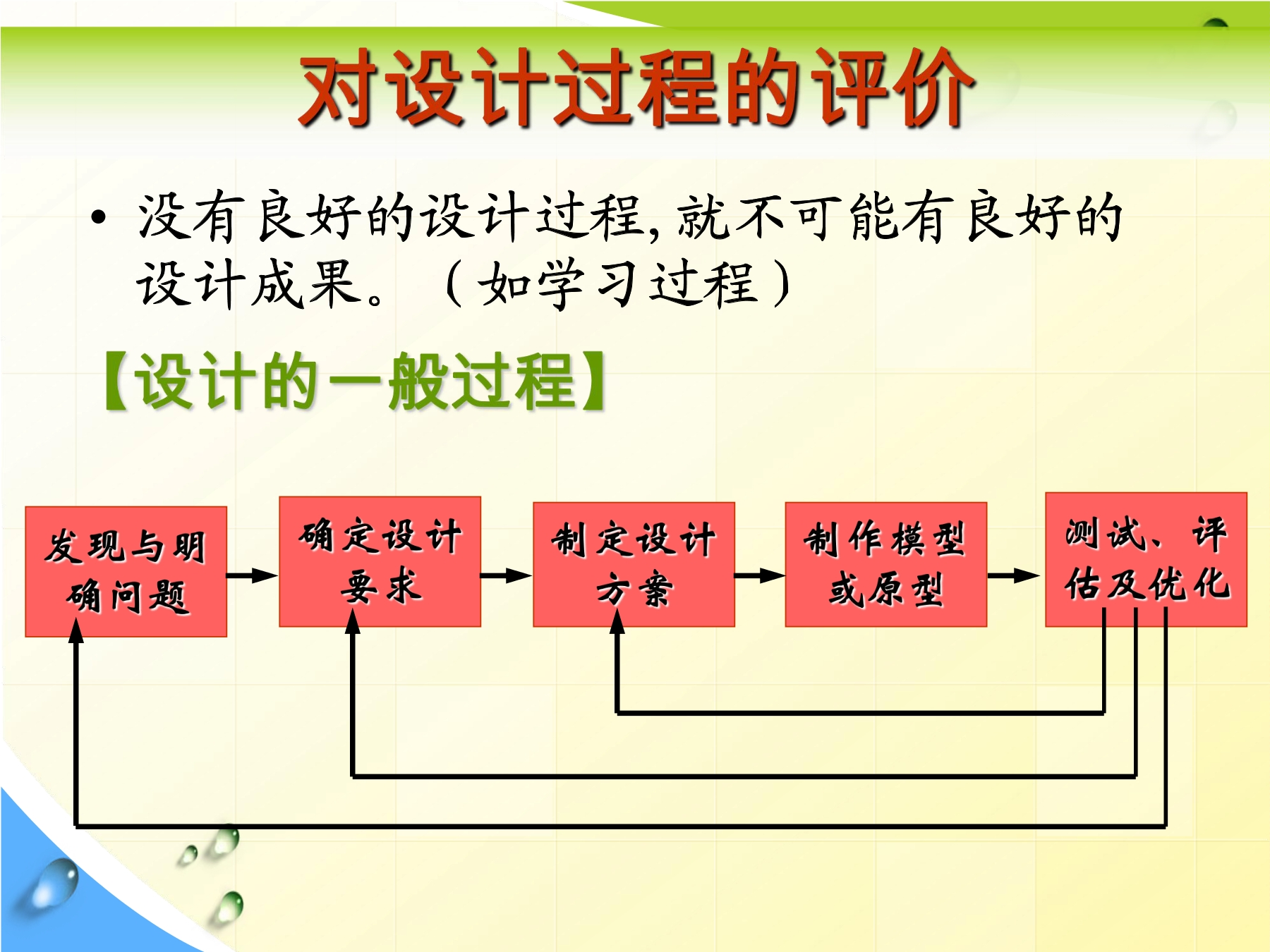 对设计过程的评价

• 没有良好的设计过程,就不可能有良好的设计成果。（如学习过程）

【设计的一般过程】

发现与明确问题

确定设计要求

制定设计方案

制作模型或原型

测试、评估及优化